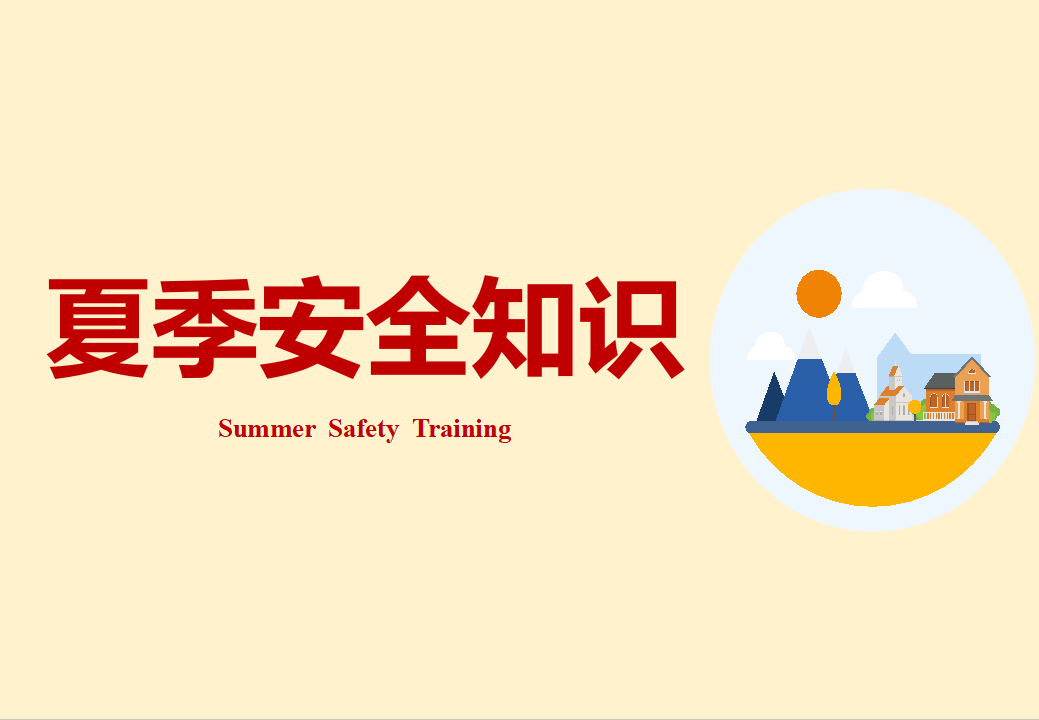 夏季安全知识

Summer Safety Training